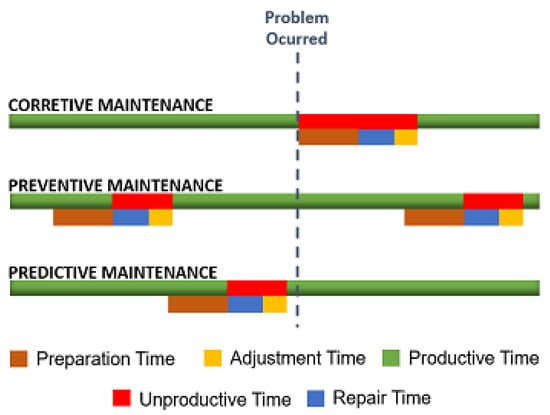 Problem Ocurred

CORRETIVE MAINTENANCE

PREVENTIVE MAINTENANCE

PREDICTIVE MAINTENANCE

Preparation Time
Adjustment Time
Productive Time
Unproductive Time
Repair Time